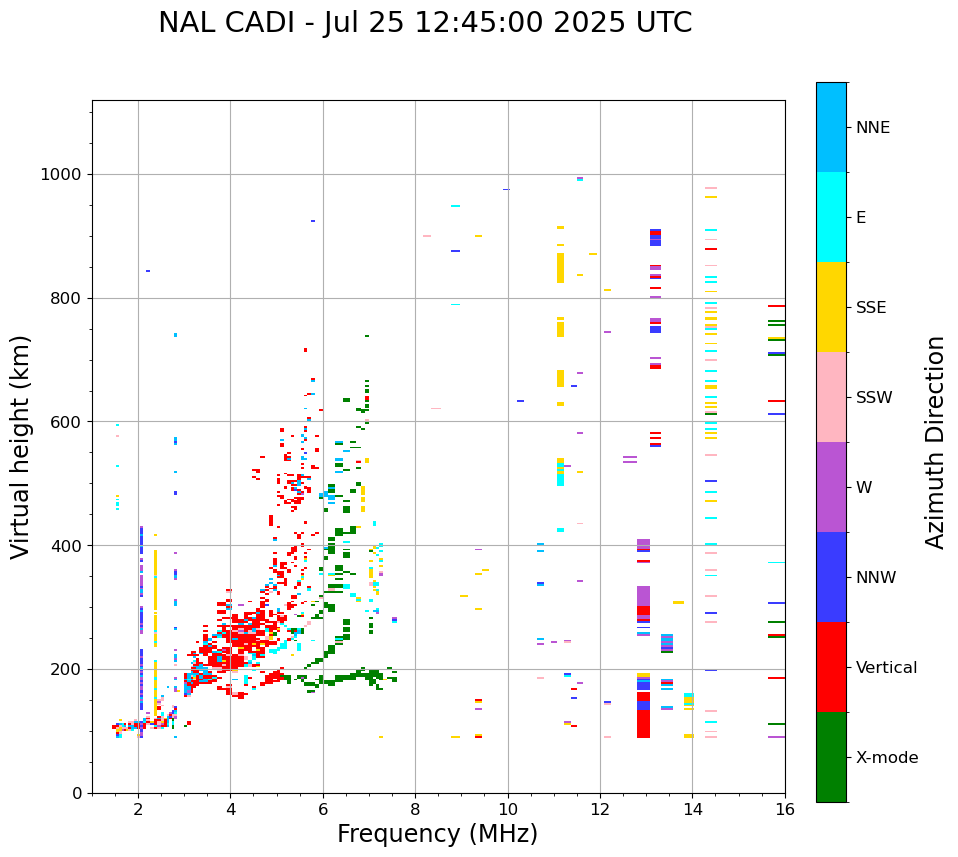 NAL CADI - Jul 25 12:45:00 2025 UTC

Virtual height (km)

1000
800
600
400
200
0

2
4
6
8
10
12
14
16

Frequency (MHz)

NNE
E
SSE
SSW
W
NNW
Vertical
X-mode

Azimuth Direction